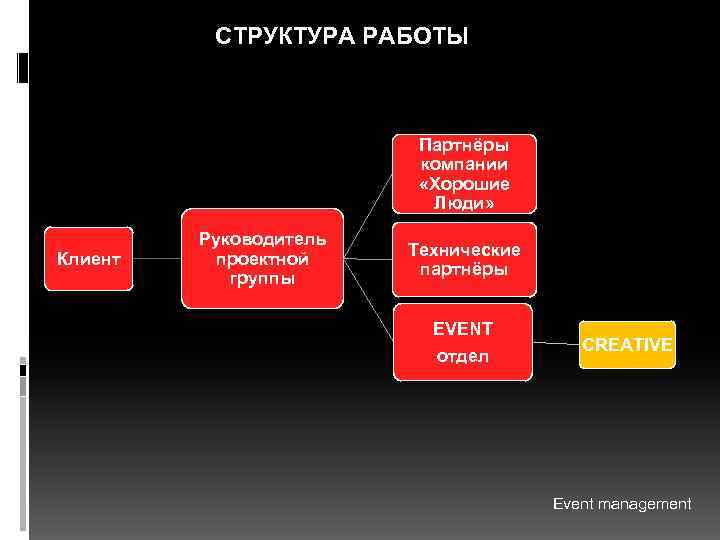 СТРУКТУРА РАБОТЫ

Клиент

Руководитель проектной группы

Партнёры компании «Хорошие Люди»

Технические партнёры

EVENT отдел

CREATIVE

Event management